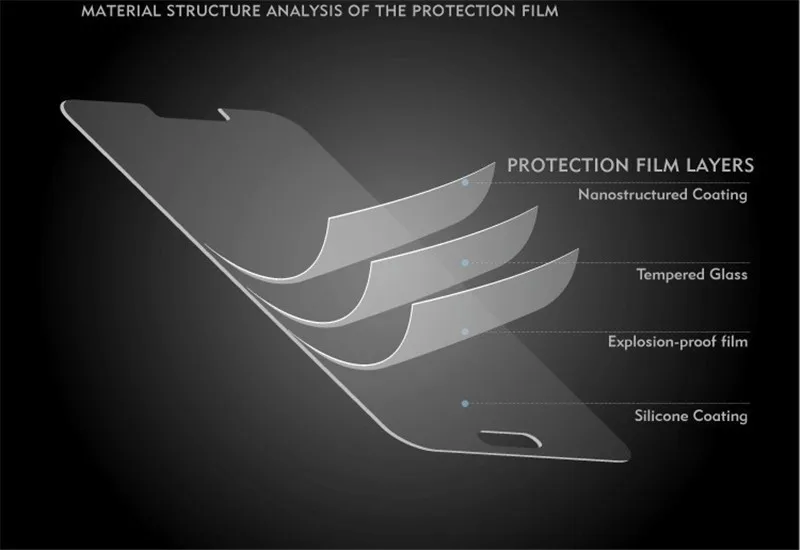 MATERIAL STRUCTURE ANALYSIS OF THE PROTECTION FILM

PROTECTION FILM LAYERS

Nanostructured Coating

Tempered Glass

Explosion-proof film

Silicone Coating